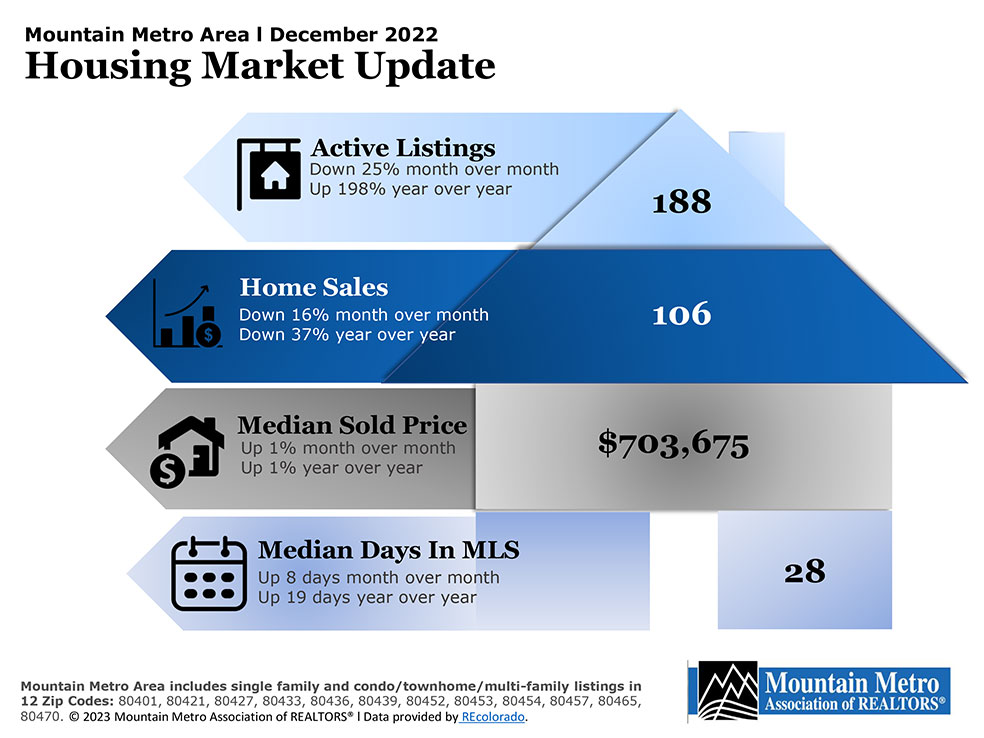 Mountain Metro Area l December 2022
Housing Market Update

Active Listings
Down 25% month over month
Up 198% year over year

188

Home Sales
Down 16% month over month
Down 37% year over year

106

Median Sold Price
Up 1% month over month
Up 1% year over year

$703,675

Median Days In MLS
Up 8 days month over month
Up 19 days year over year

28

Mountain Metro Area includes single family and condo/townhome/multi-family listings in 12 Zip Codes: 80401, 80421, 80427, 80433, 80436, 80439, 80452, 80453, 80454, 80457, 80465, 80470. © 2023 Mountain Metro Association of REALTORS® l Data provided by REcolorado.

Mountain Metro Association of REALTORS®